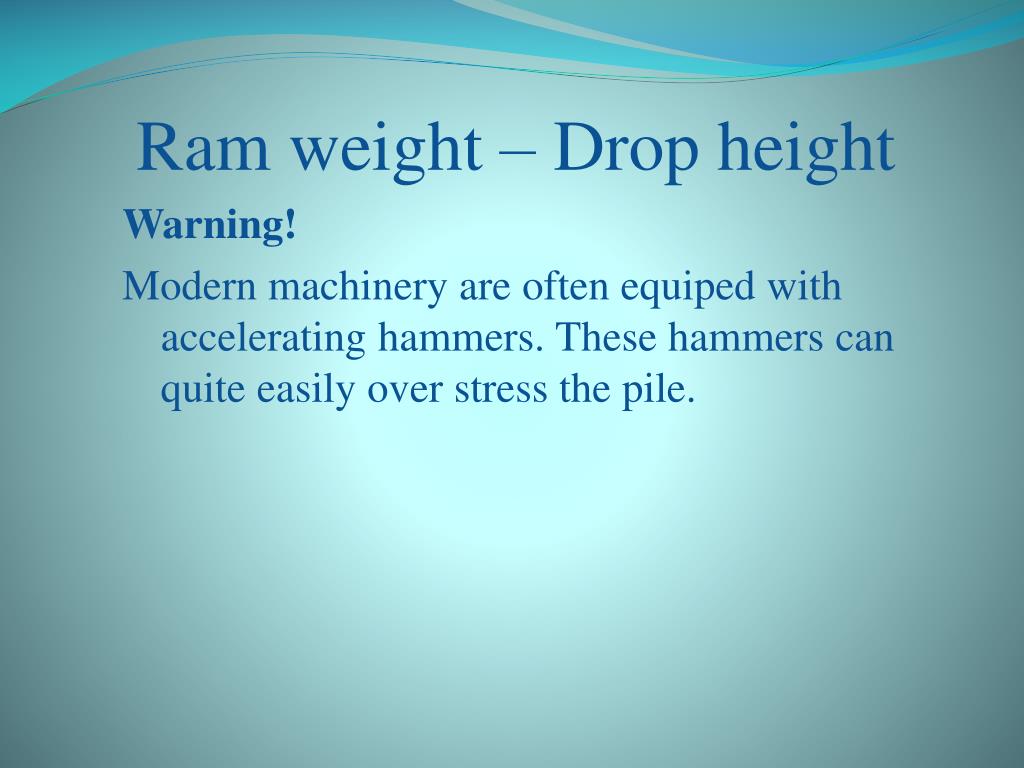 Ram weight – Drop height

Warning!

Modern machinery are often equiped with accelerating hammers. These hammers can quite easily over stress the pile.